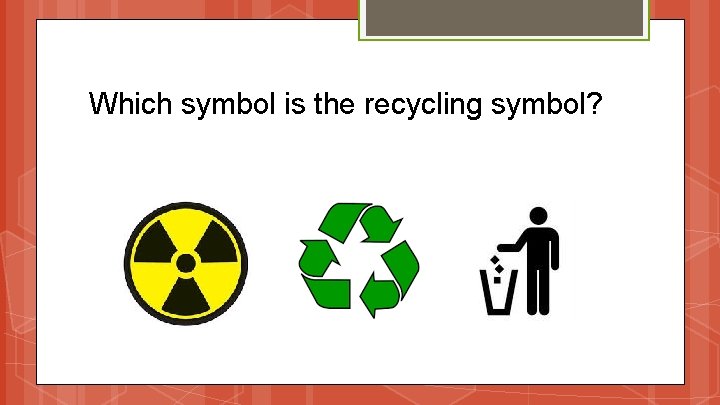 Which symbol is the recycling symbol?